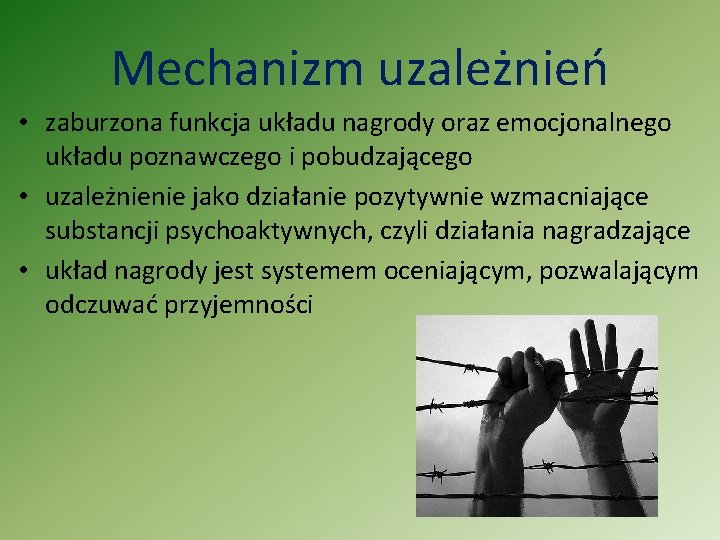 Mechanizm uzależnień

• zaburzona funkcja układu nagrody oraz emocjonalnego układu poznawczego i pobudzającego

• uzależnienie jako działanie pozytywnie wzmacniające substancji psychoaktywnych, czyli działania nagradzające

• układ nagrody jest systemem oceniającym, pozwalającym odczuwać przyjemności